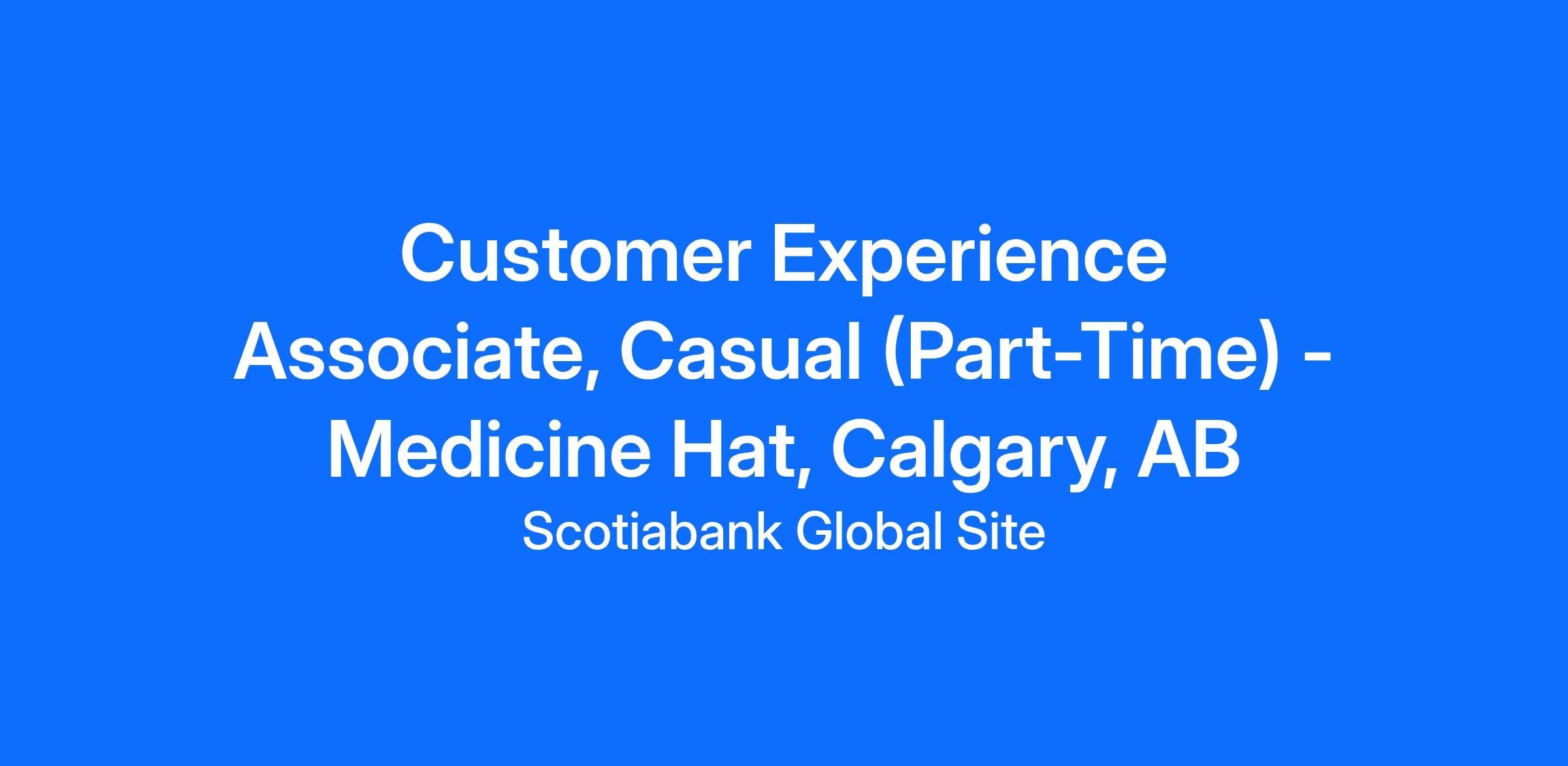 Customer Experience Associate, Casual (Part-Time) - Medicine Hat, Calgary, AB

Scotiabank Global Site